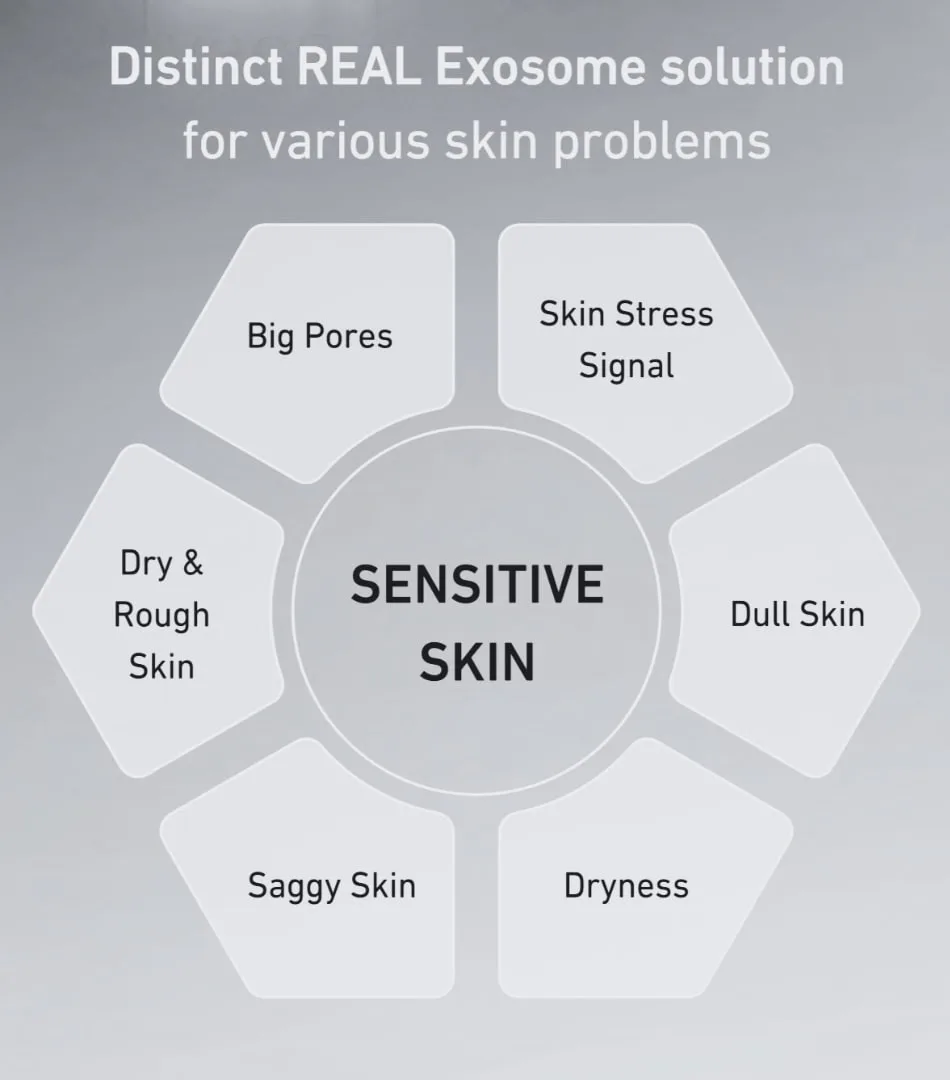 Distinct REAL Exosome solution
for various skin problems

Big Pores

Skin Stress Signal

Dry & Rough Skin

SENSITIVE SKIN

Dull Skin

Saggy Skin

Dryness